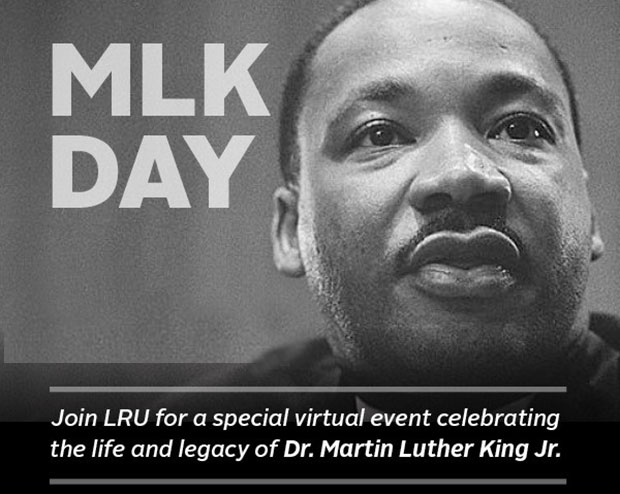 MLK
DAY

Join LRU for a special virtual event celebrating the life and legacy of Dr. Martin Luther King Jr.